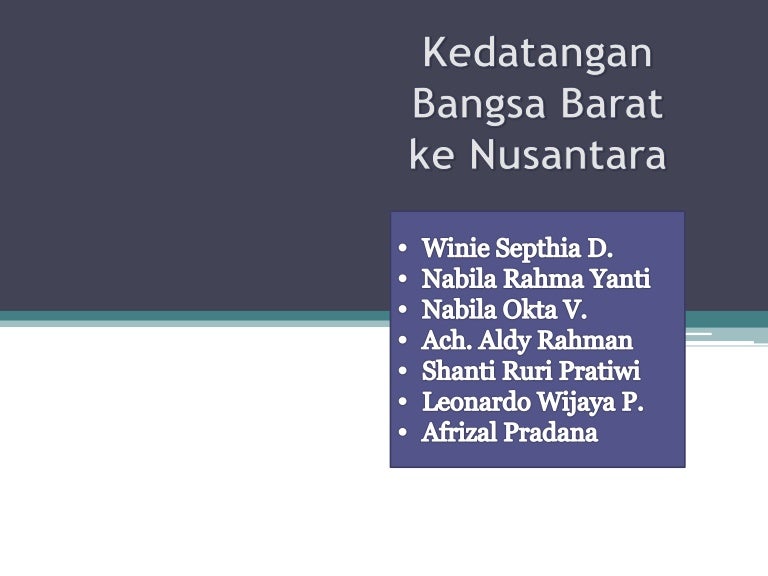 Kedatangan Bangsa Barat ke Nusantara

• Winie Septhia D.
• Nabila Rahma Yanti
• Nabila Okta V.
• Ach. Aldy Rahman
• Shanti Ruri Pratiwi
• Leonardo Wijaya P.
• Afrizal Pradana